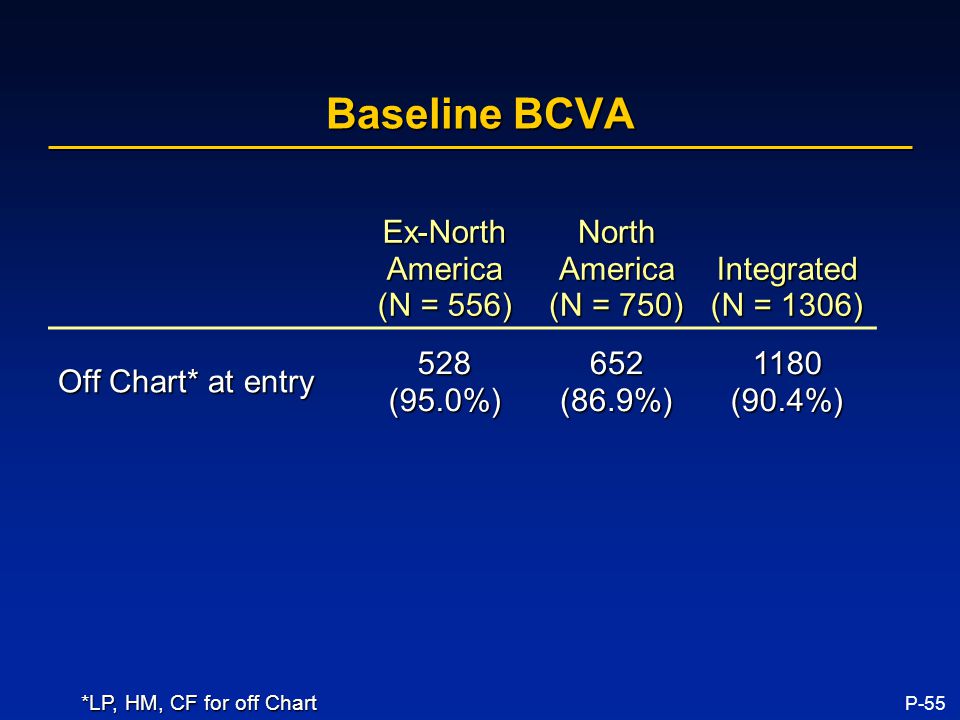 Baseline BCVA

| | Ex-North America (N = 556) | North America (N = 750) | Integrated (N = 1306) |
|---|---|---|---|
| Off Chart* at entry | 528 (95.0%) | 652 (86.9%) | 1180 (90.4%) |

*LP, HM, CF for off Chart

P-55